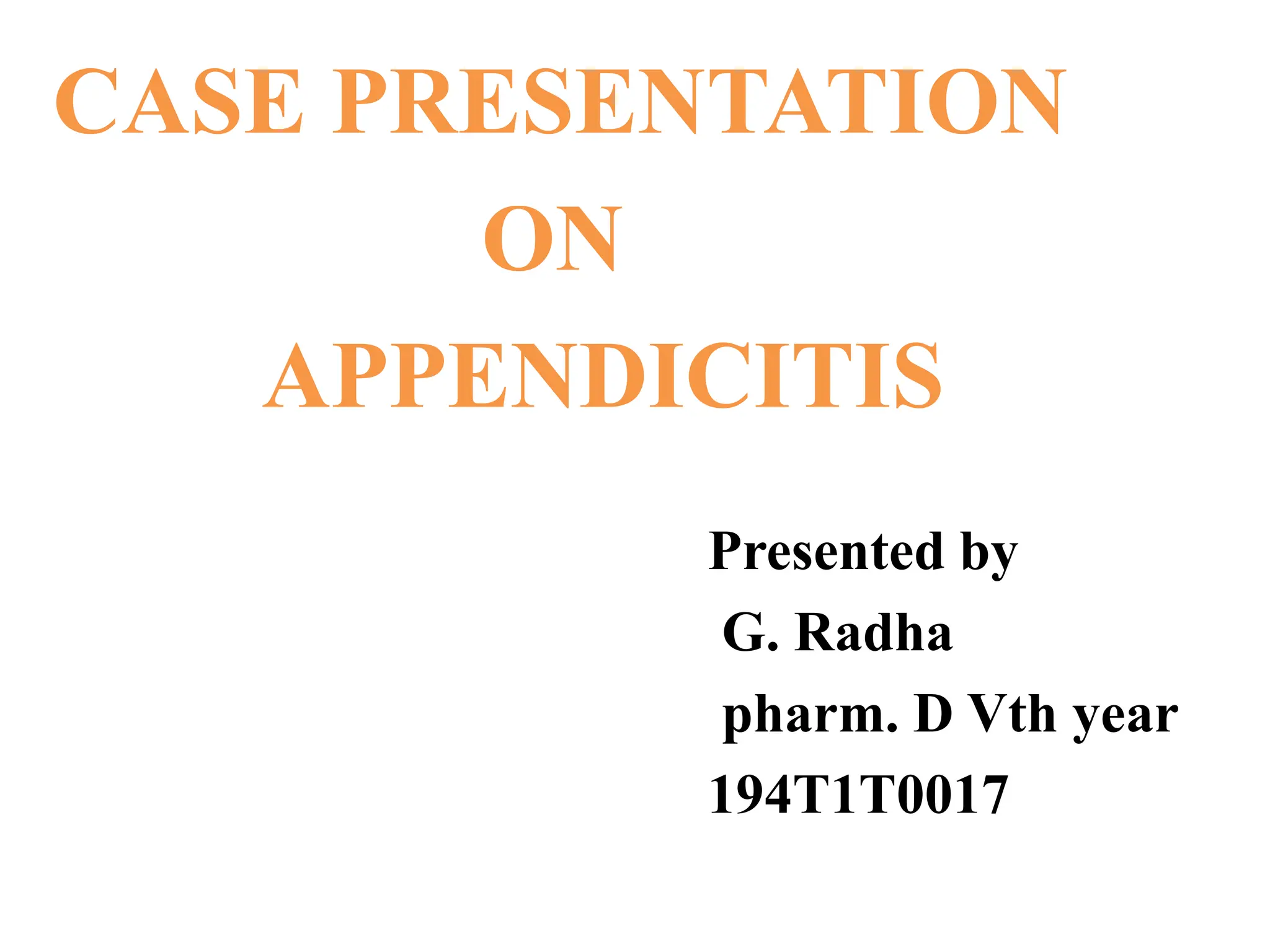 CASE PRESENTATION
ON
APPENDICITIS

Presented by
G. Radha
pharm. D Vth year
194T1T0017